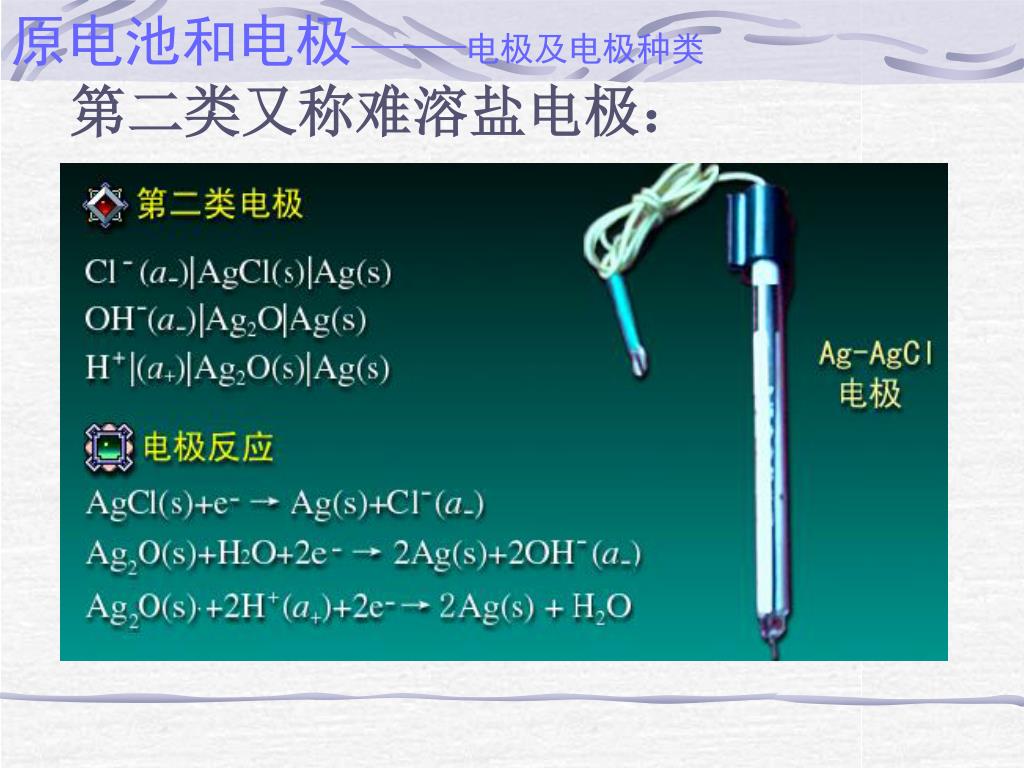 原电池和电极———电极及电极种类

第二类又称难溶盐电极：

第二类电极

$Cl^-(a_-)|AgCl(s)|Ag(s)$

$OH^-(a_-)|Ag_2O|Ag(s)$

$H^+|(a_+)|Ag_2O(s)|Ag(s)$

电极反应

$AgCl(s)+e^- \rightarrow Ag(s)+Cl^-(a_-)$

$Ag_2O(s)+H_2O+2e^- \rightarrow 2Ag(s)+2OH^-(a_-)$

$Ag_2O(s)+2H^+(a_+)+2e^- \rightarrow 2Ag(s)+H_2O$

Ag-AgCl
电极